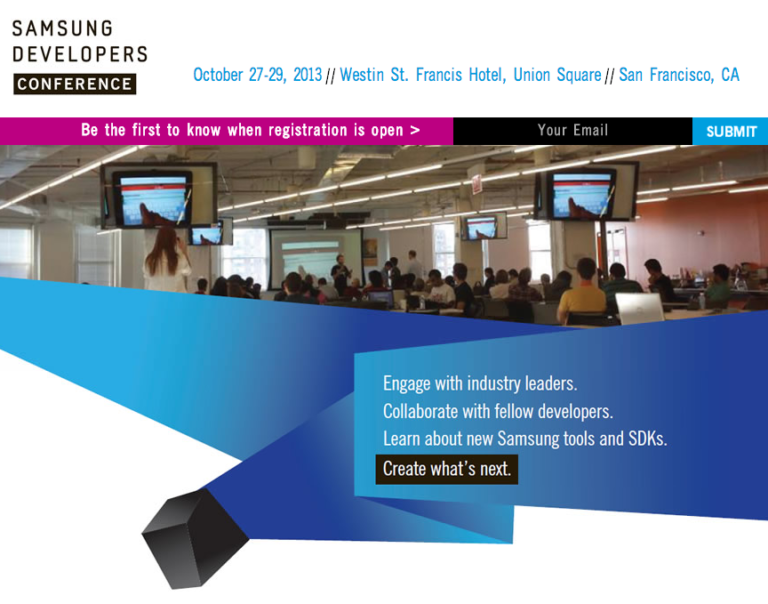 SAMSUNG
DEVELOPERS
CONFERENCE

October 27-29, 2013 // Westin St. Francis Hotel, Union Square // San Francisco, CA

Be the first to know when registration is open >

Your Email

SUBMIT

Engage with industry leaders.
Collaborate with fellow developers.
Learn about new Samsung tools and SDKs.
Create what's next.